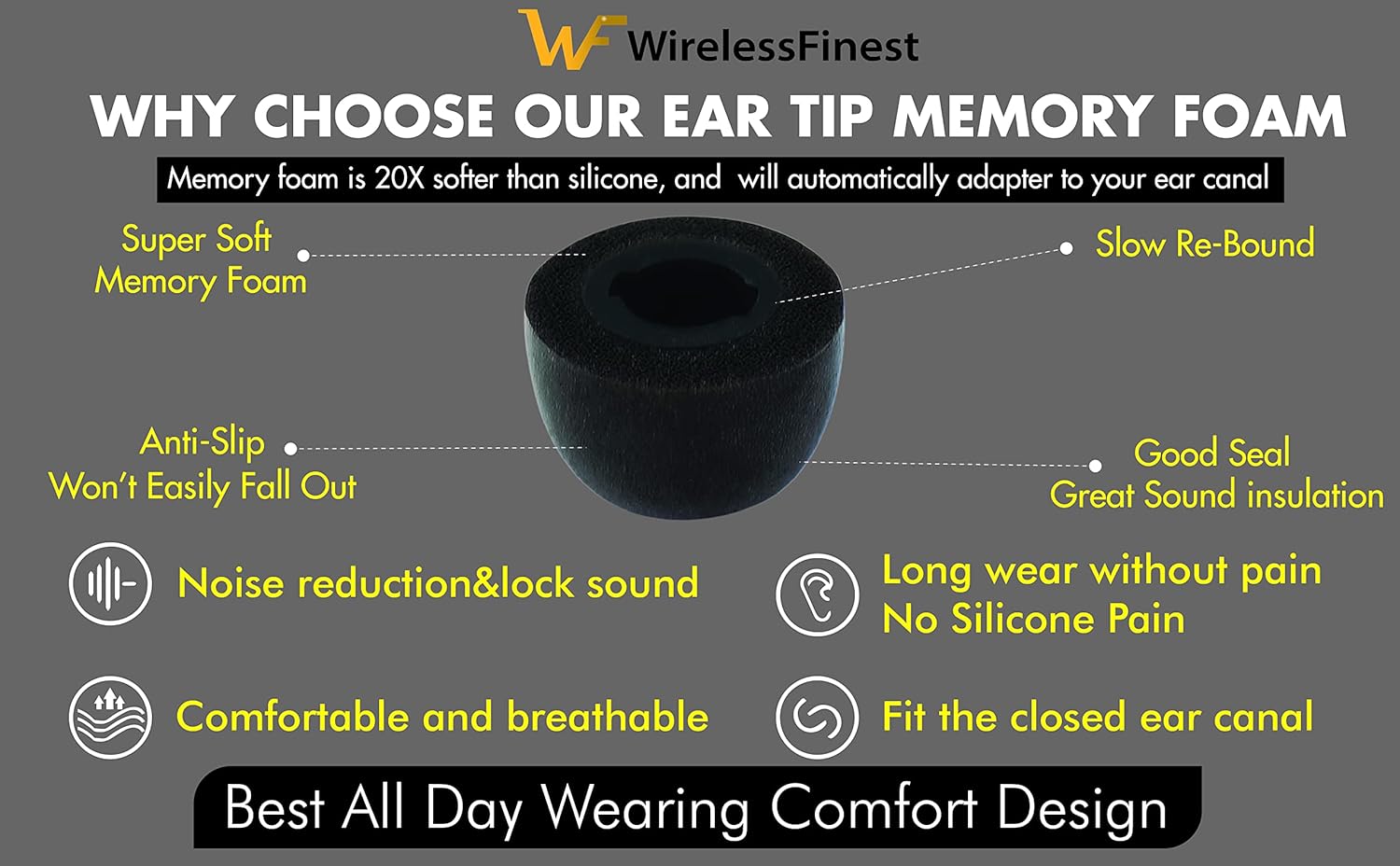 WF WirelessFinest

WHY CHOOSE OUR EAR TIP MEMORY FOAM

Memory foam is 20X softer than silicone, and will automatically adapter to your ear canal

Super Soft Memory Foam

Slow Re-Bound

Anti-Slip Won't Easily Fall Out

Good Seal Great Sound insulation

Noise reduction&lock sound

Long wear without pain No Silicone Pain

Comfortable and breathable

Fit the closed ear canal

Best All Day Wearing Comfort Design